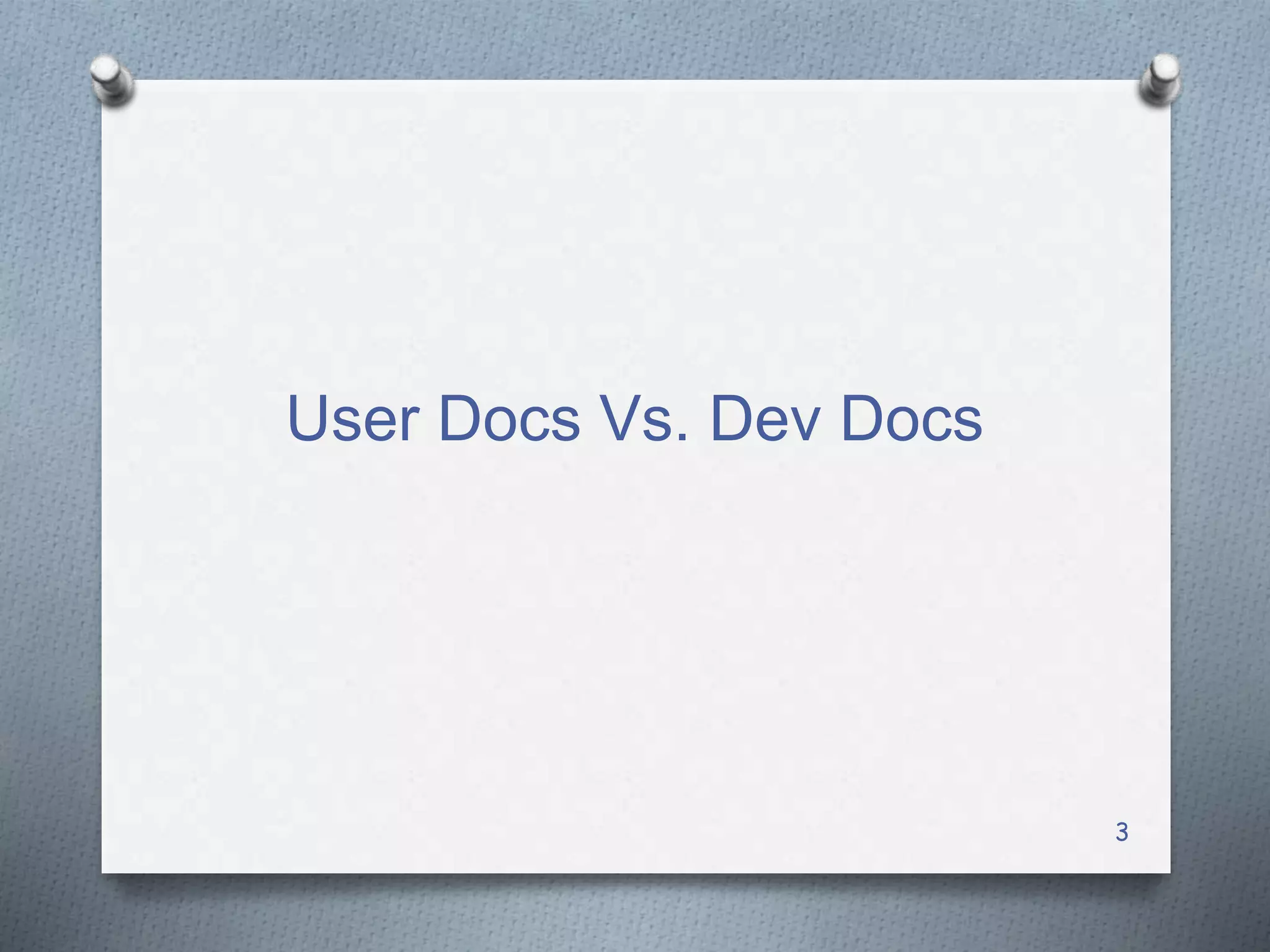 User Docs Vs. Dev Docs

3